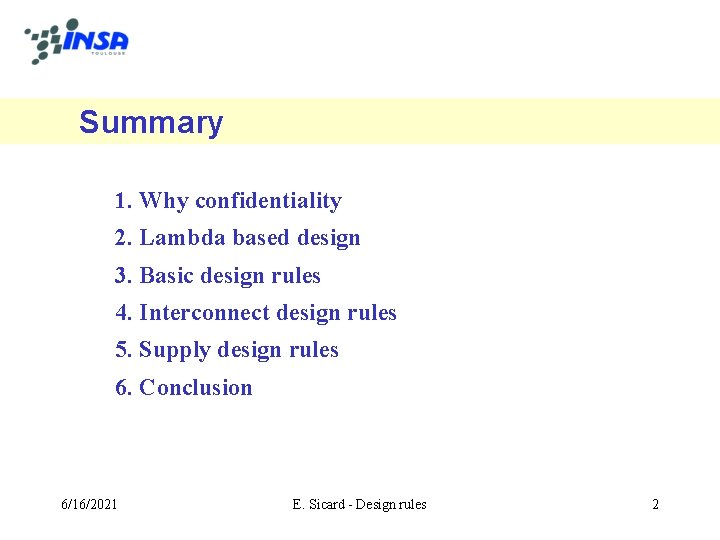 INSA
TOULOUSE

Summary

1. Why confidentiality
2. Lambda based design
3. Basic design rules
4. Interconnect design rules
5. Supply design rules
6. Conclusion

6/16/2021
E. Sicard - Design rules
2